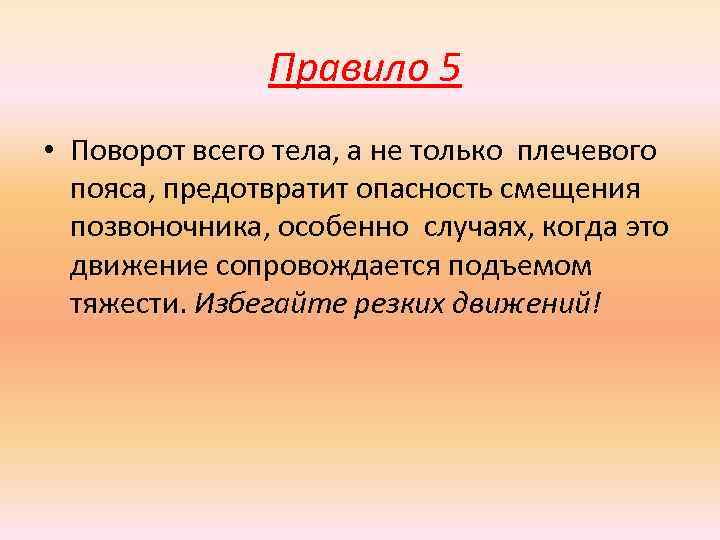 Правило 5

• Поворот всего тела, а не только плечевого пояса, предотвратит опасность смещения позвоночника, особенно случаях, когда это движение сопровождается подъемом тяжести. Избегайте резких движений!